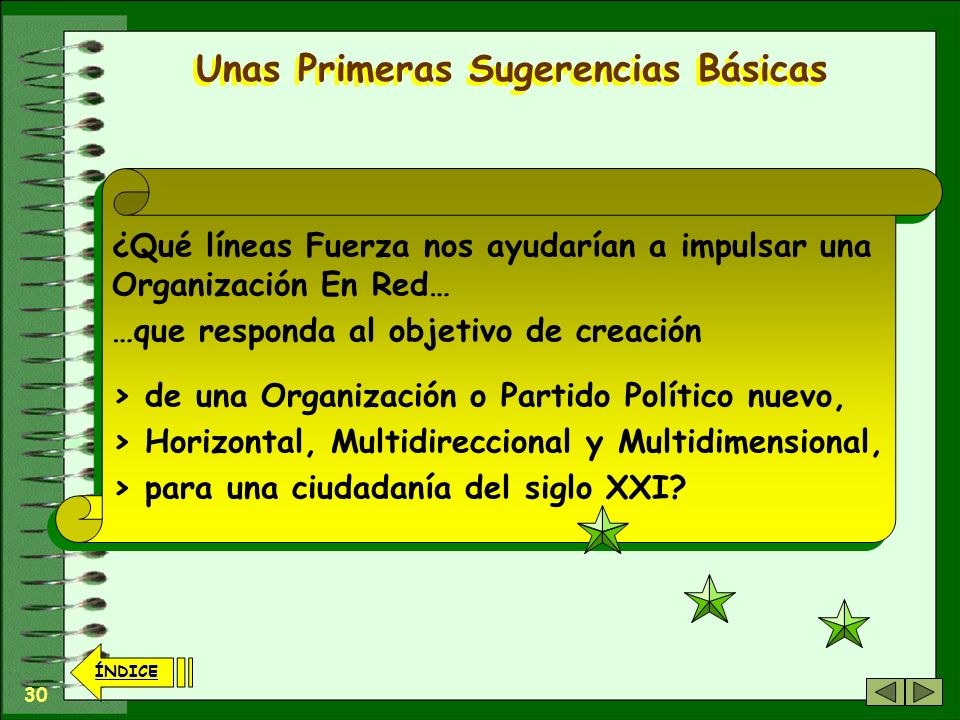 Unas Primeras Sugerencias Básicas

¿Qué líneas Fuerza nos ayudarían a impulsar una Organización En Red…

…que responda al objetivo de creación

> de una Organización o Partido Político nuevo,

> Horizontal, Multidireccional y Multidimensional,

> para una ciudadanía del siglo XXI?

ÍNDICE

30